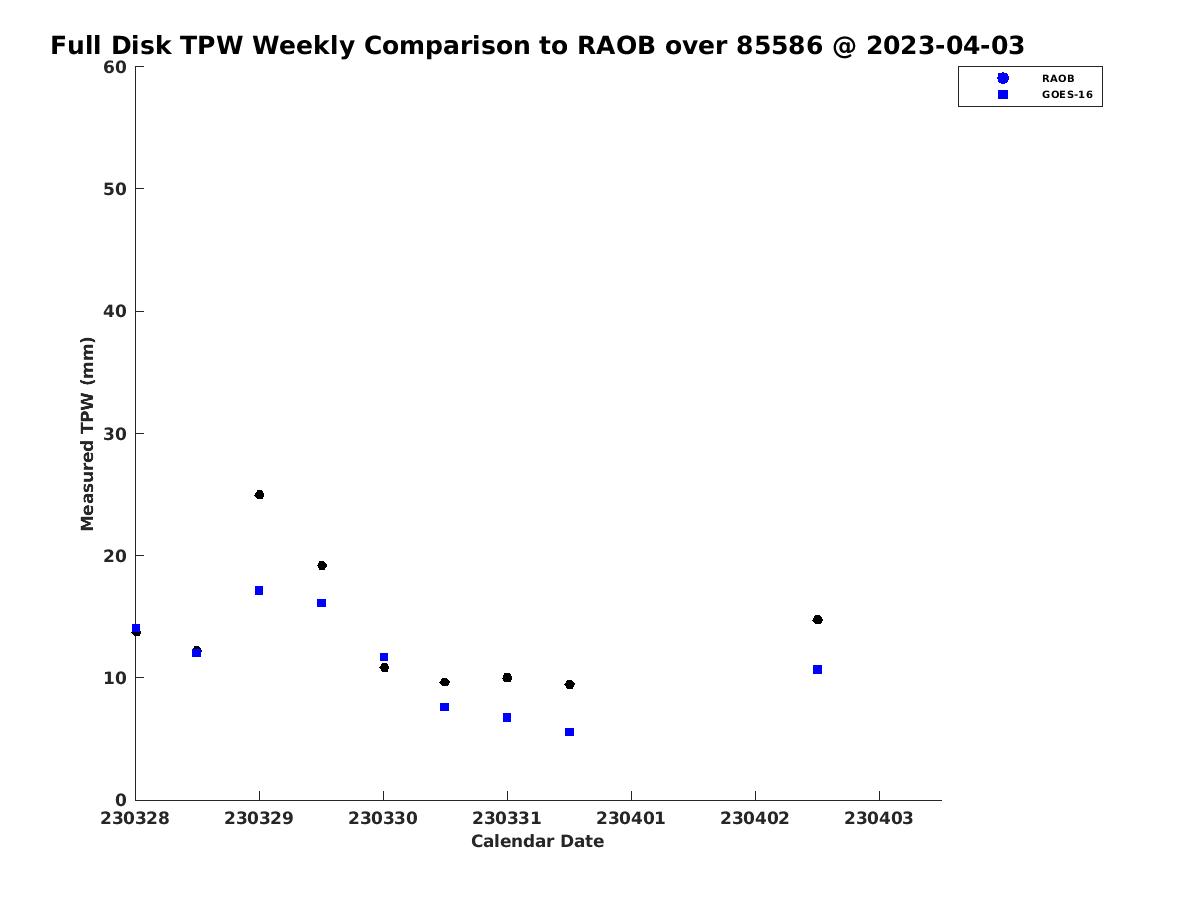 Full Disk TPW Weekly Comparison to RAOB over 85586 @ 2023-04-03

RAOB
GOES-16

Measured TPW (mm)

60
50
40
30
20
10
0

230328
230329
230330
230331
230401
230402
230403

Calendar Date